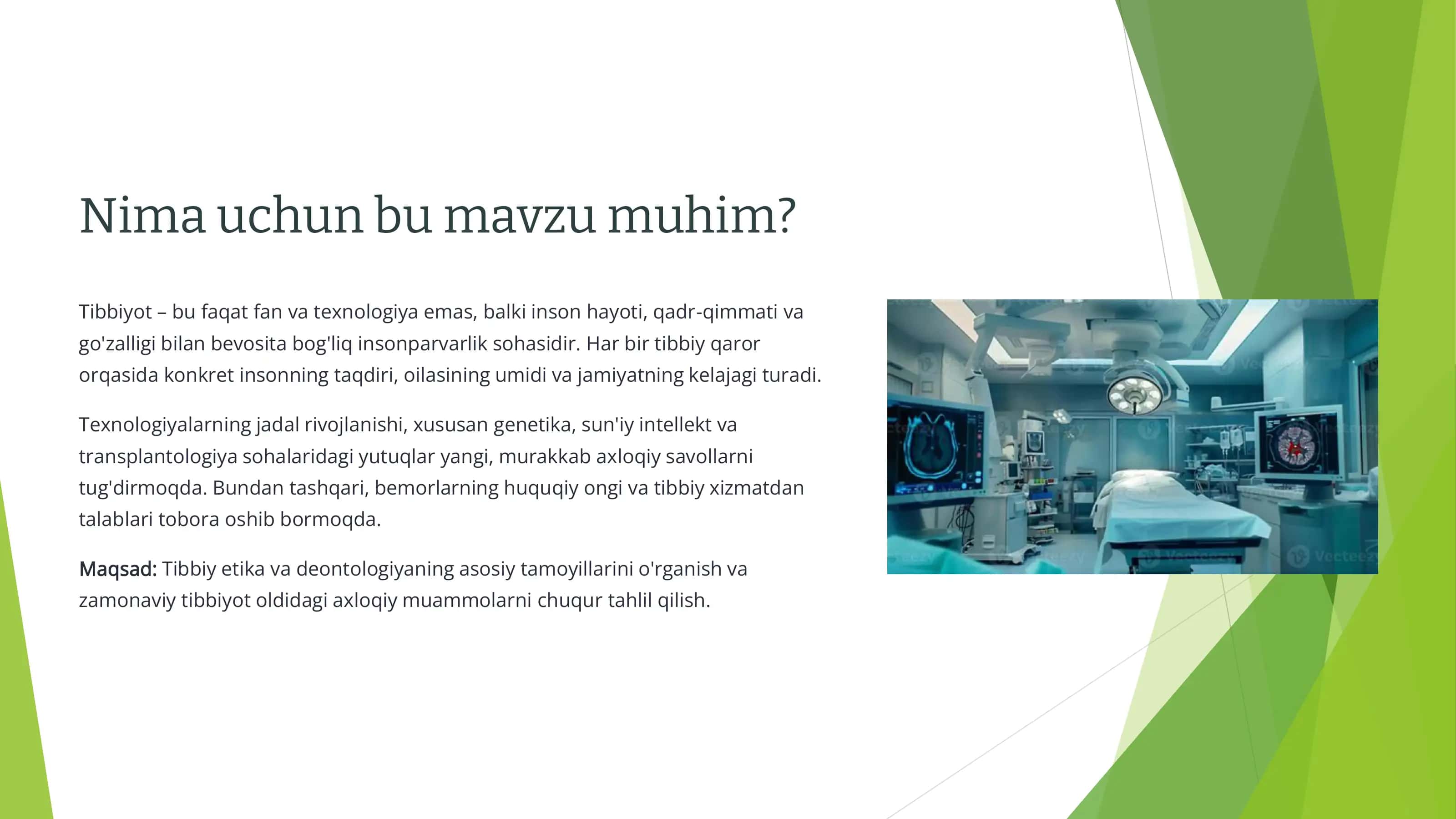 Nima uchun bu mavzu muhim?

Tibbiyot – bu faqat fan va texnologiya emas, balki inson hayoti, qadr-qimmati va go'zalligi bilan bevosita bog'liq insonparvarlik sohasidir. Har bir tibbiy qaror orqasida konkret insonning taqdiri, oilasining umidi va jamiyatning kelajagi turadi.

Texnologiyalarning jadal rivojlanishi, xususan genetika, sun'iy intellekt va transplantologiya sohalaridagi yutuqlar yangi, murakkab axloqiy savollarni tug'dirmoqda. Bundan tashqari, bemorlarning huquqiy ongi va tibbiy xizmatdan talablari tobora oshib bormoqda.

Maqsad: Tibbiy etika va deontologiyaning asosiy tamoyillarini o'rganish va zamonaviy tibbiyot oldidagi axloqiy muammolarni chuqur tahlil qilish.

Vecteezy